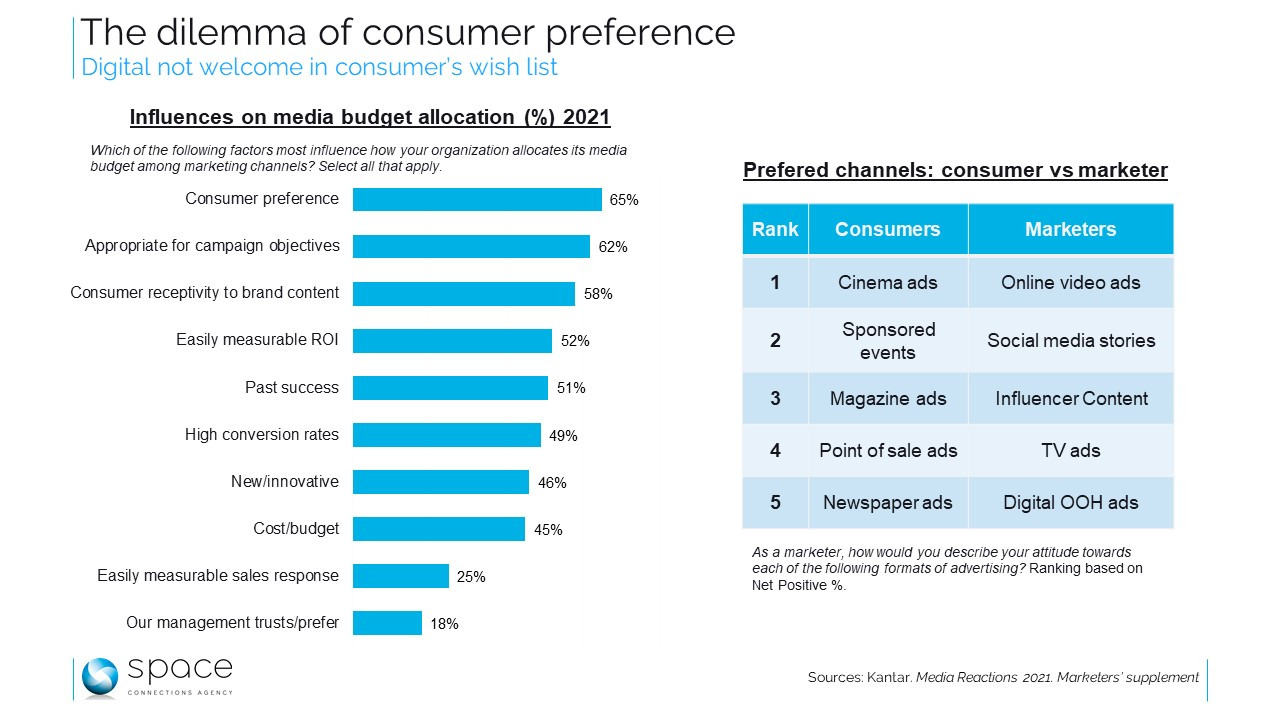 The dilemma of consumer preference
Digital not welcome in consumer's wish list

Influences on media budget allocation (%) 2021

Which of the following factors most influence how your organization allocates its media budget among marketing channels? Select all that apply.

Consumer preference 65%
Appropriate for campaign objectives 62%
Consumer receptivity to brand content 58%
Easily measurable ROI 52%
Past success 51%
High conversion rates 49%
New/innovative 46%
Cost/budget 45%
Easily measurable sales response 25%
Our management trusts/prefer 18%

Prefered channels: consumer vs marketer

| Rank | Consumers | Marketers |
|---|---|---|
| 1 | Cinema ads | Online video ads |
| 2 | Sponsored events | Social media stories |
| 3 | Magazine ads | Influencer Content |
| 4 | Point of sale ads | TV ads |
| 5 | Newspaper ads | Digital OOH ads |

As a marketer, how would you describe your attitude towards each of the following formats of advertising? Ranking based on Net Positive %.

space
CONNECTIONS AGENCY

Sources: Kantar. Media Reactions 2021. Marketers' supplement